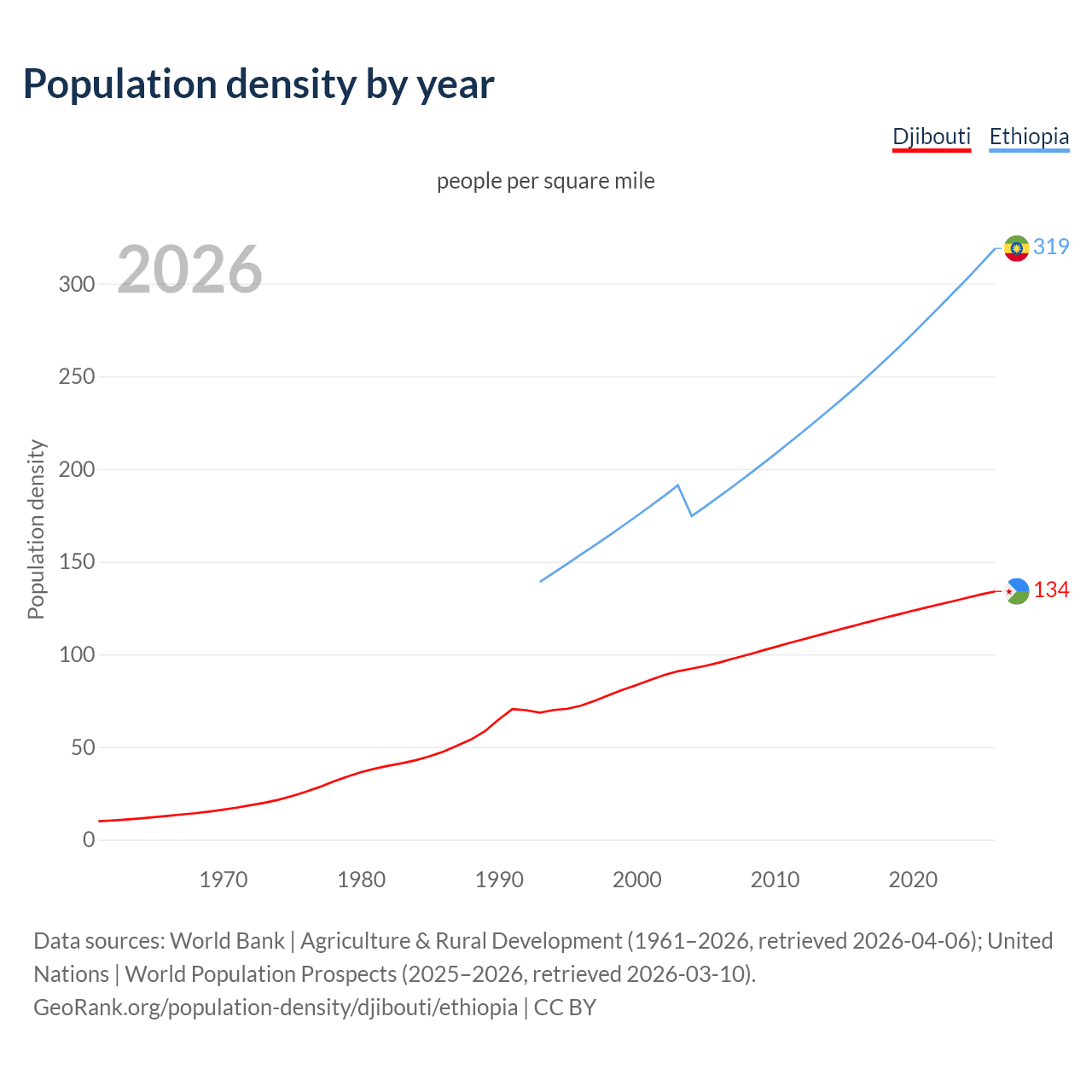 Population density by year

Djibouti Ethiopia

people per square mile

2026

Population density

300
250
200
150
100
50
0

319
134

1970 1980 1990 2000 2010 2020

Data sources: World Bank | Agriculture & Rural Development (1961–2026, retrieved 2026-04-06); United Nations | World Population Prospects (2025–2026, retrieved 2026-03-10).
GeoRank.org/population-density/djibouti/ethiopia | CC BY